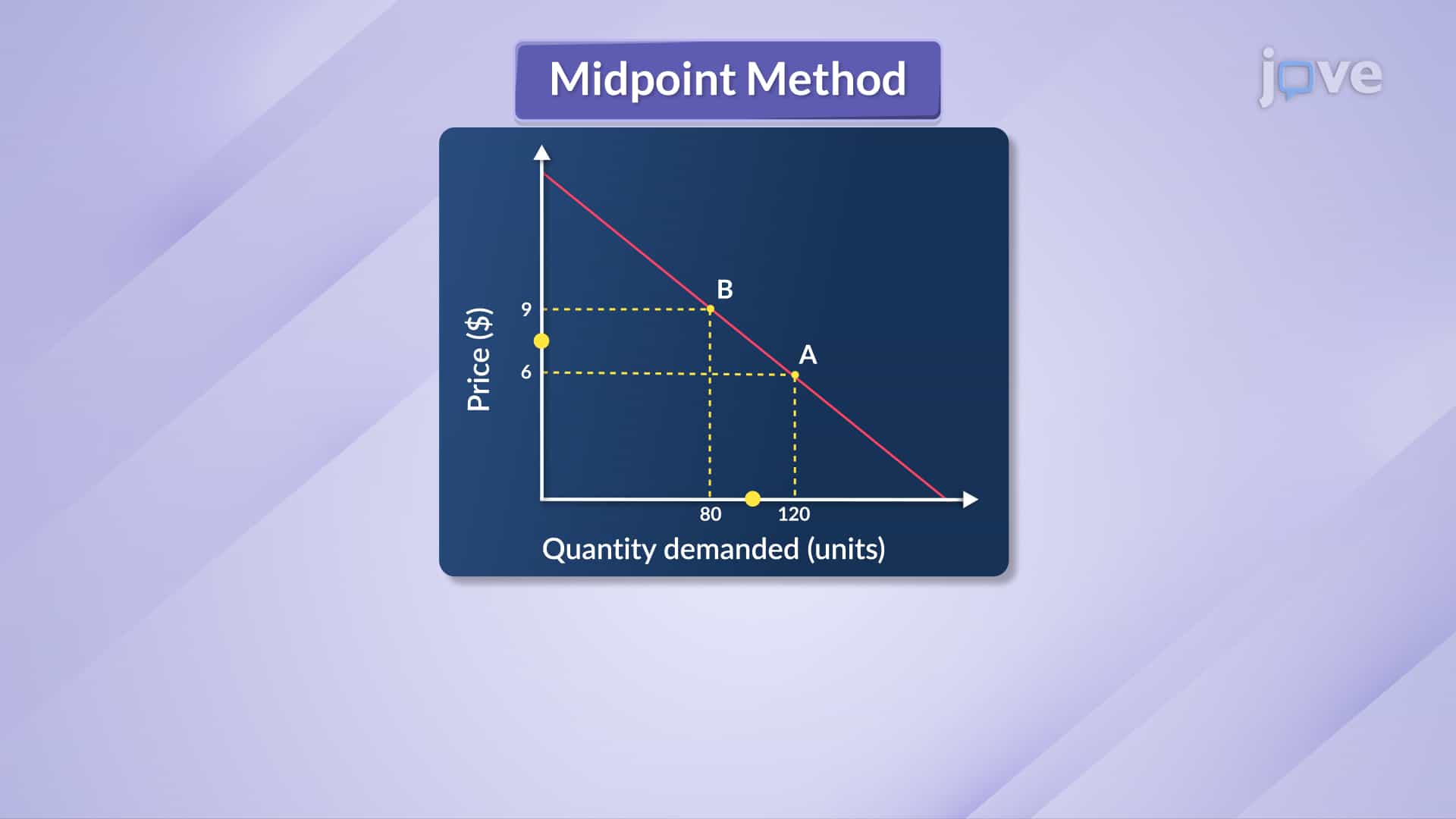 Midpoint Method

jove

Price ($)

9

6

B

A

80

120

Quantity demanded (units)